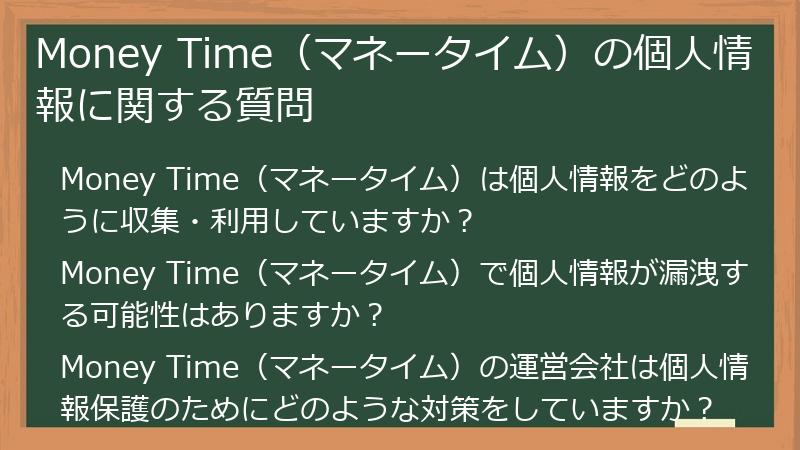 Money Time（マネータイム）の個人情報に関する質問

Money Time（マネータイム）は個人情報をどのように収集・利用していますか？

Money Time（マネータイム）で個人情報が漏洩する可能性はありますか？

Money Time（マネータイム）の運営会社は個人情報保護のためにどのような対策をしていますか？